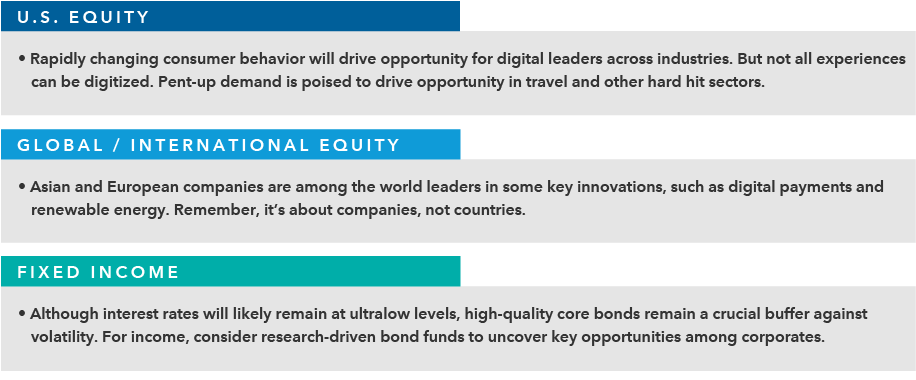 U.S. EQUITY

• Rapidly changing consumer behavior will drive opportunity for digital leaders across industries. But not all experiences can be digitized. Pent-up demand is poised to drive opportunity in travel and other hard hit sectors.

GLOBAL / INTERNATIONAL EQUITY

• Asian and European companies are among the world leaders in some key innovations, such as digital payments and renewable energy. Remember, it's about companies, not countries.

FIXED INCOME

• Although interest rates will likely remain at ultralow levels, high-quality core bonds remain a crucial buffer against volatility. For income, consider research-driven bond funds to uncover key opportunities among corporates.